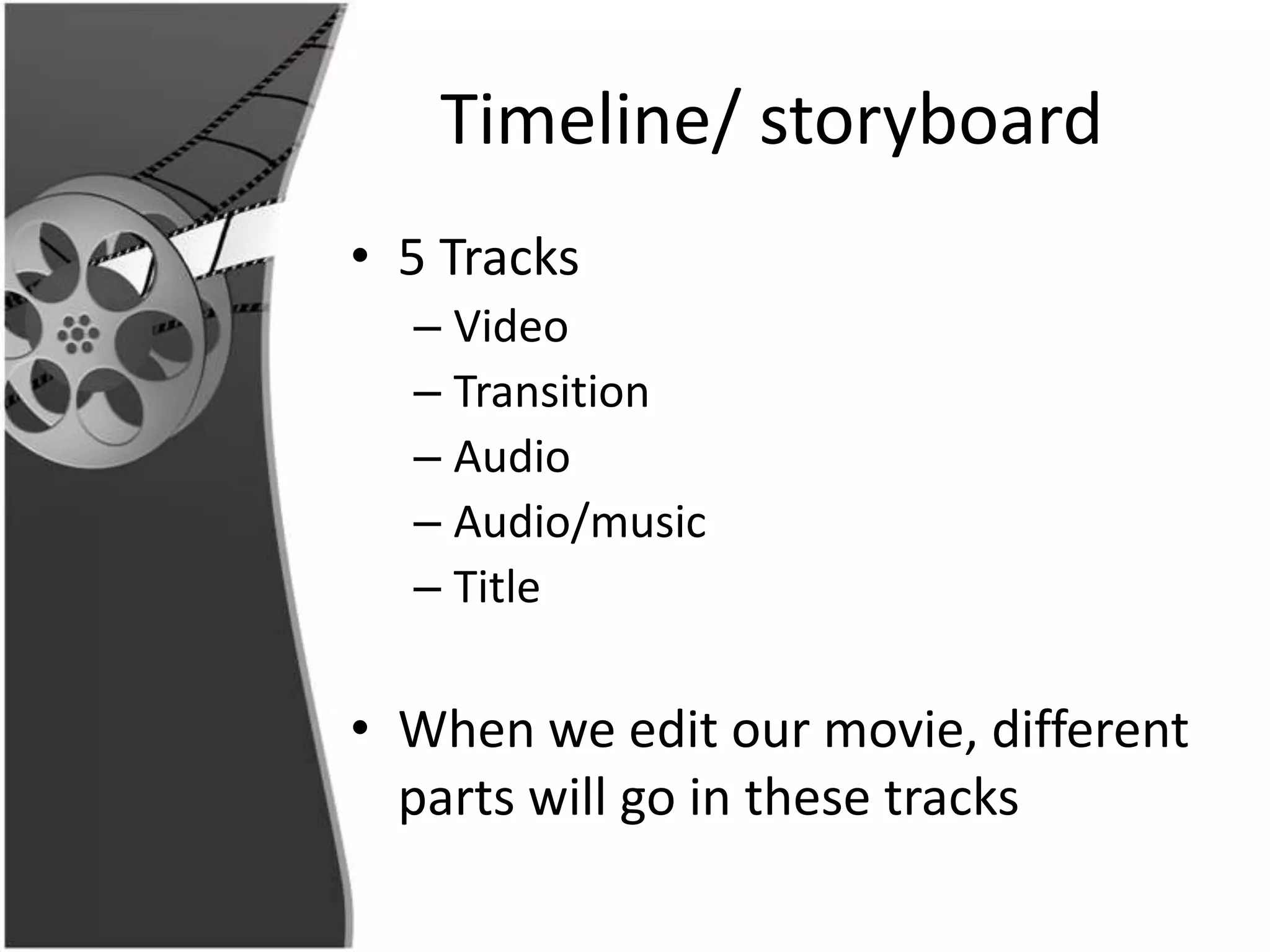 Timeline/ storyboard

• 5 Tracks
– Video
– Transition
– Audio
– Audio/music
– Title

• When we edit our movie, different parts will go in these tracks